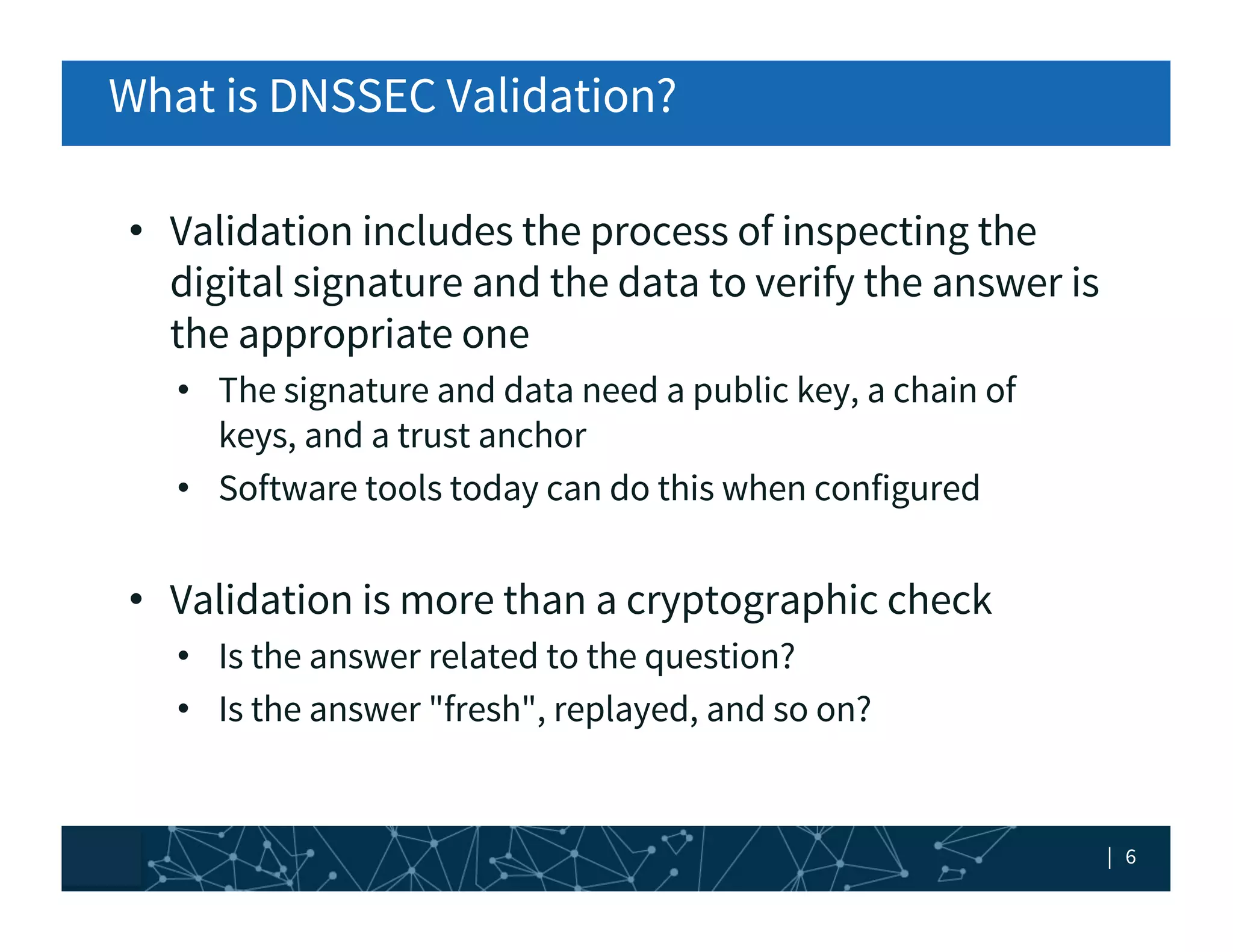 What is DNSSEC Validation?

• Validation includes the process of inspecting the digital signature and the data to verify the answer is the appropriate one
  • The signature and data need a public key, a chain of keys, and a trust anchor
  • Software tools today can do this when configured

• Validation is more than a cryptographic check
  • Is the answer related to the question?
  • Is the answer "fresh", replayed, and so on?

| 6